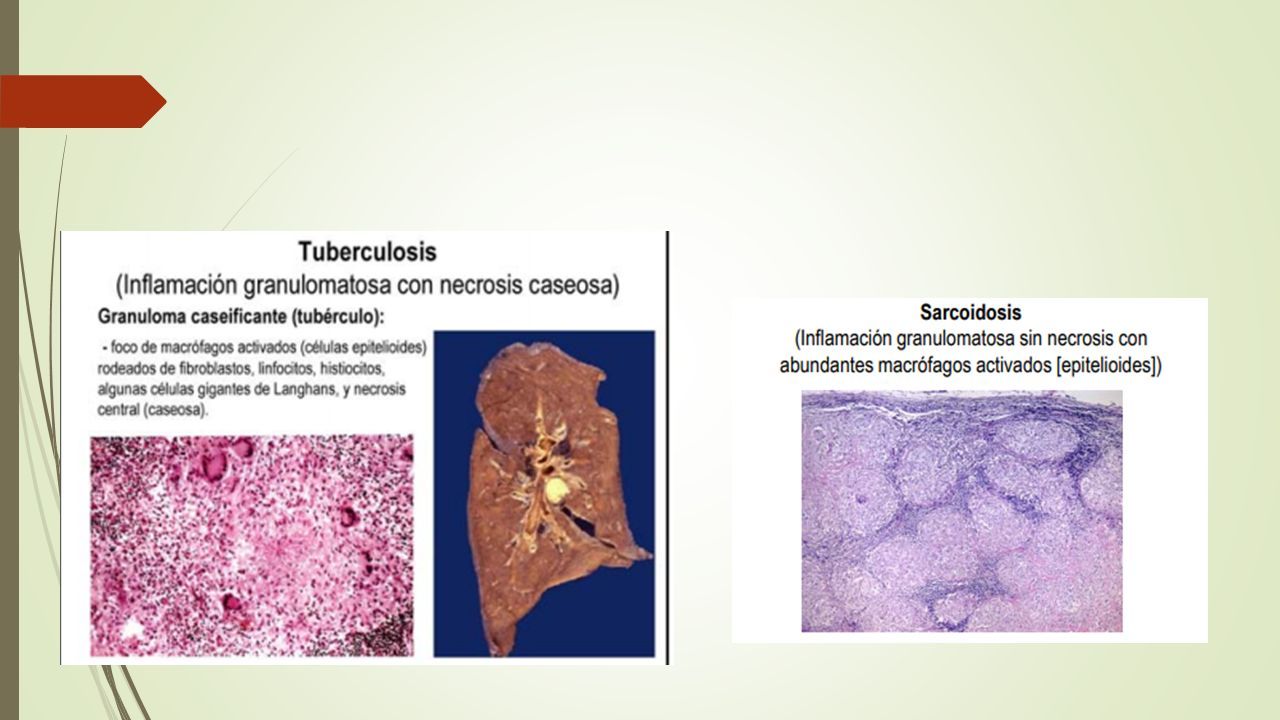 Tuberculosis
(Inflamación granulomatosa con necrosis caseosa)

Granuloma caseificante (tubérculo):

- foco de macrófagos activados (células epitelioides) rodeados de fibroblastos, linfocitos, histiocitos, algunas células gigantes de Langhans, y necrosis central (caseosa).

Sarcoidosis
(Inflamación granulomatosa sin necrosis con abundantes macrófagos activados [epitelioides])